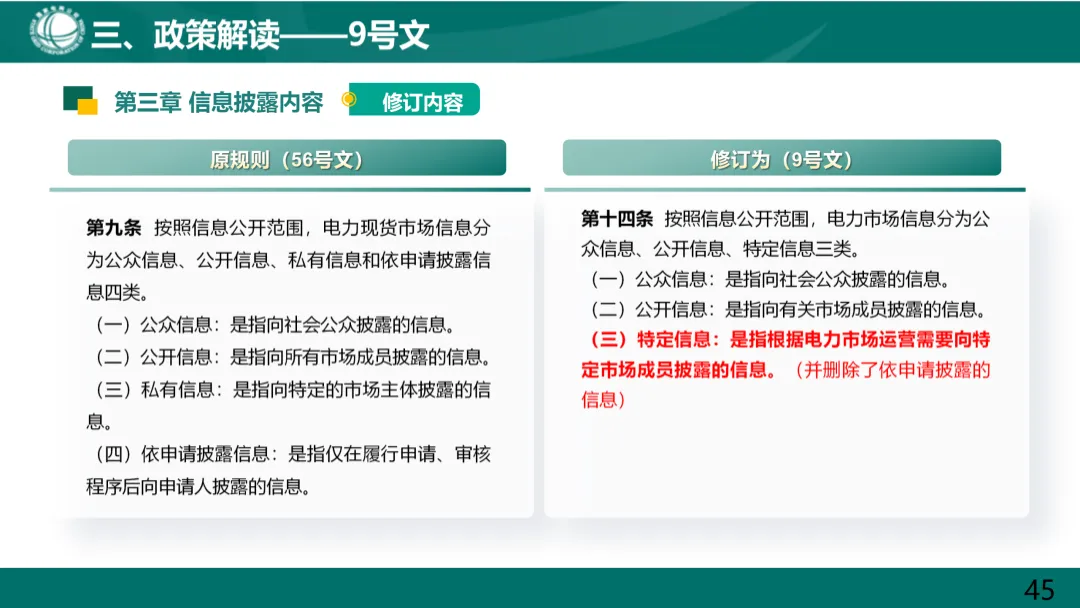 三、政策解读——9号文

第三章 信息披露内容

修订内容

原规则（56号文）

第九条 按照信息公开范围，电力现货市场信息分为公众信息、公开信息、私有信息和依申请披露信息四类。
（一）公众信息：是指向社会公众披露的信息。
（二）公开信息：是指向所有市场成员披露的信息。
（三）私有信息：是指向特定的市场主体披露的信息。
（四）依申请披露信息：是指仅在履行申请、审核程序后向申请人披露的信息。

修订为（9号文）

第十四条 按照信息公开范围，电力市场信息分为公众信息、公开信息、特定信息三类。
（一）公众信息：是指向社会公众披露的信息。
（二）公开信息：是指向有关市场成员披露的信息。
（三）特定信息：是指根据电力市场运营需要向特定市场成员披露的信息。（并删除了依申请披露的信息）

45